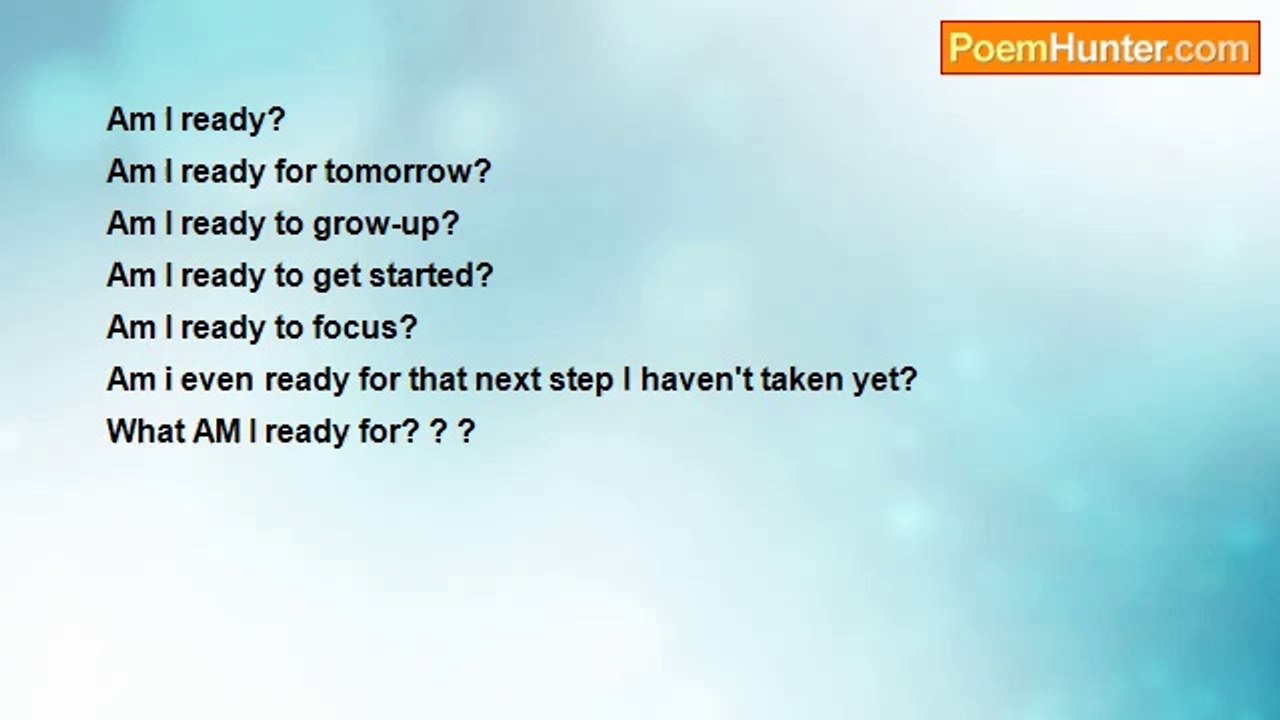 PoemHunter.com

Am I ready?
Am I ready for tomorrow?
Am I ready to grow-up?
Am I ready to get started?
Am I ready to focus?
Am i even ready for that next step I haven't taken yet?
What AM I ready for? ? ?